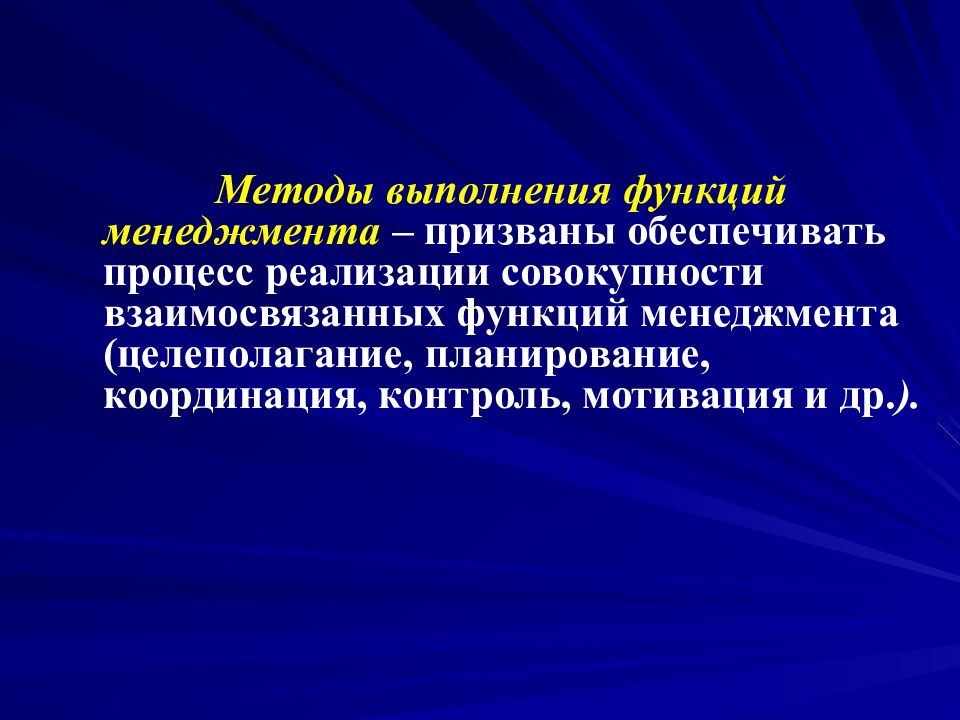 Методы выполнения функций менеджмента – призваны обеспечивать процесс реализации совокупности взаимосвязанных функций менеджмента (целеполагание, планирование, координация, контроль, мотивация и др.).